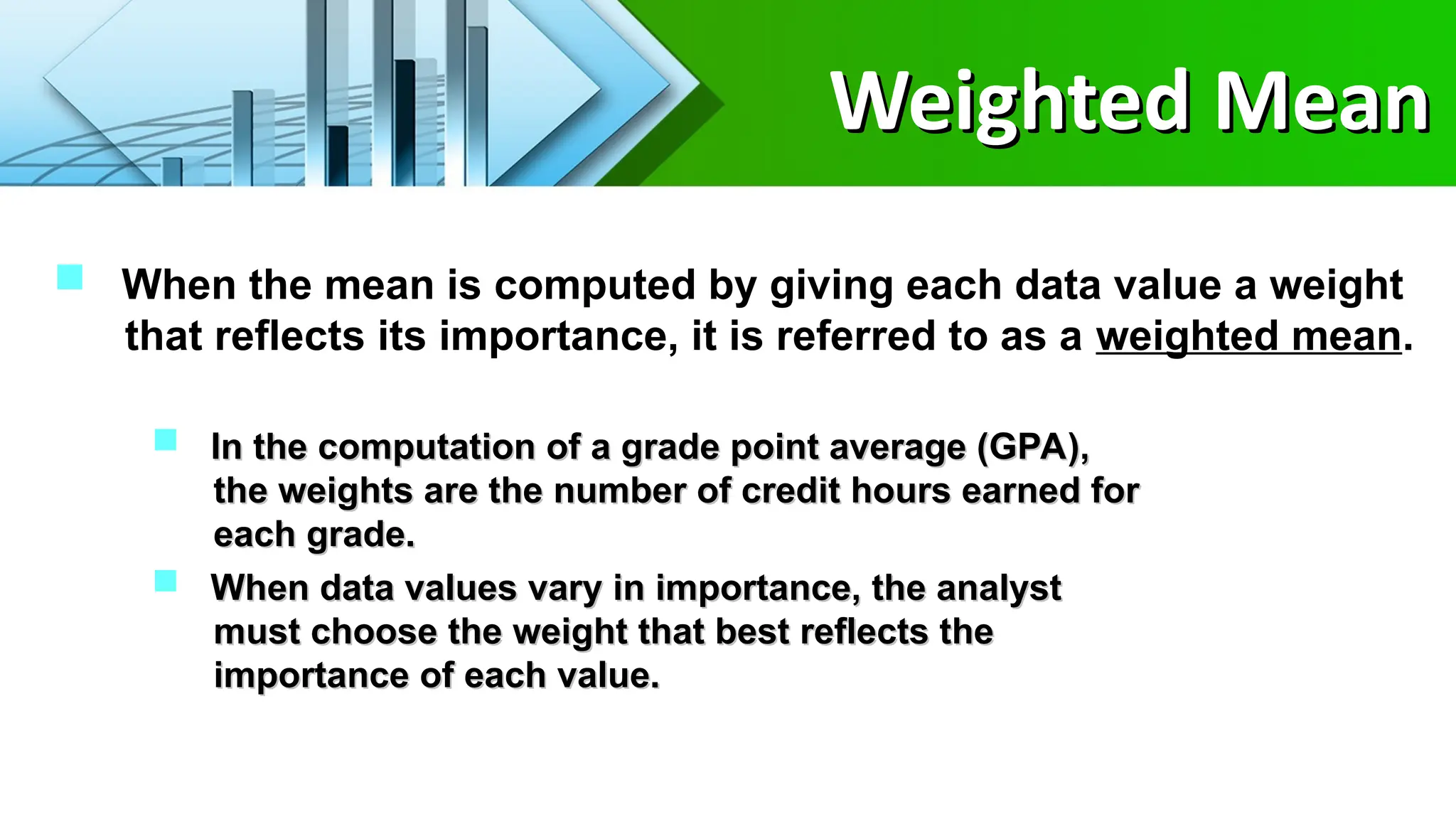 Weighted Mean

When the mean is computed by giving each data value a weight that reflects its importance, it is referred to as a weighted mean.

In the computation of a grade point average (GPA), the weights are the number of credit hours earned for each grade.

When data values vary in importance, the analyst must choose the weight that best reflects the importance of each value.